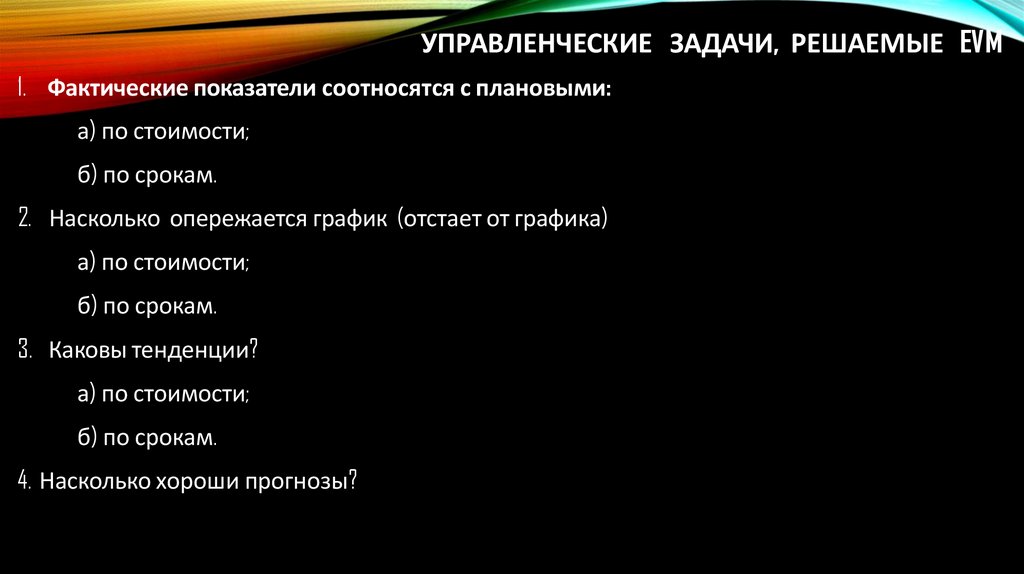 УПРАВЛЕНЧЕСКИЕ ЗАДАЧИ, РЕШАЕМЫЕ EVM

1. Фактические показатели соотносятся с плановыми:

а) по стоимости;

б) по срокам.

2. Насколько опережается график (отстает от графика)

а) по стоимости;

б) по срокам.

3. Каковы тенденции?

а) по стоимости;

б) по срокам.

4. Насколько хороши прогнозы?